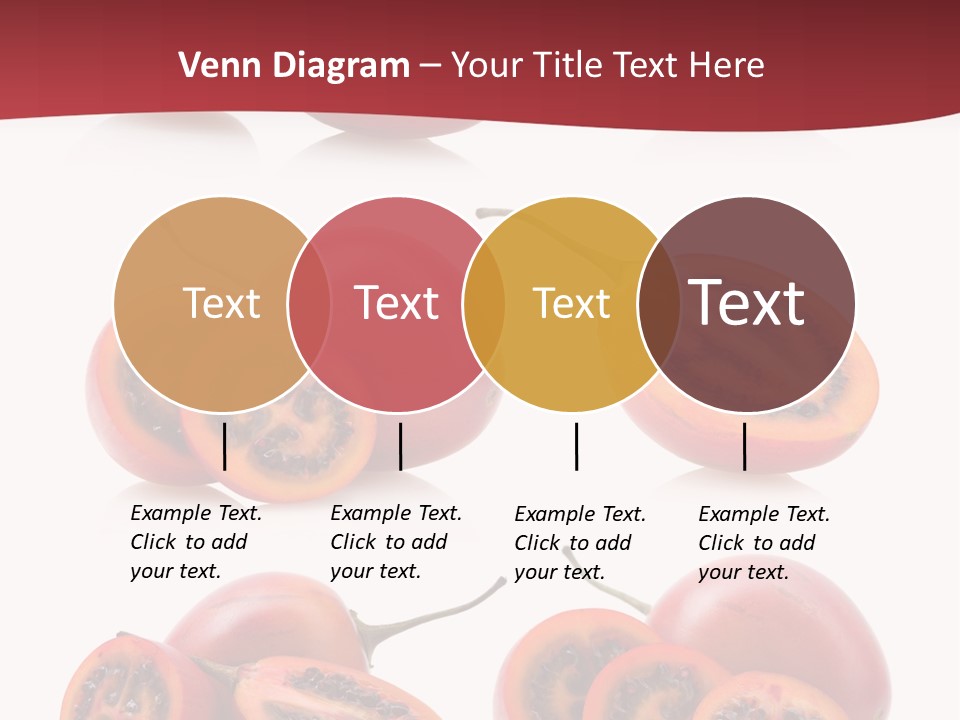 Venn Diagram – Your Title Text Here

Text

Text

Text

Text

Example Text. Click to add your text.

Example Text. Click to add your text.

Example Text. Click to add your text.

Example Text. Click to add your text.